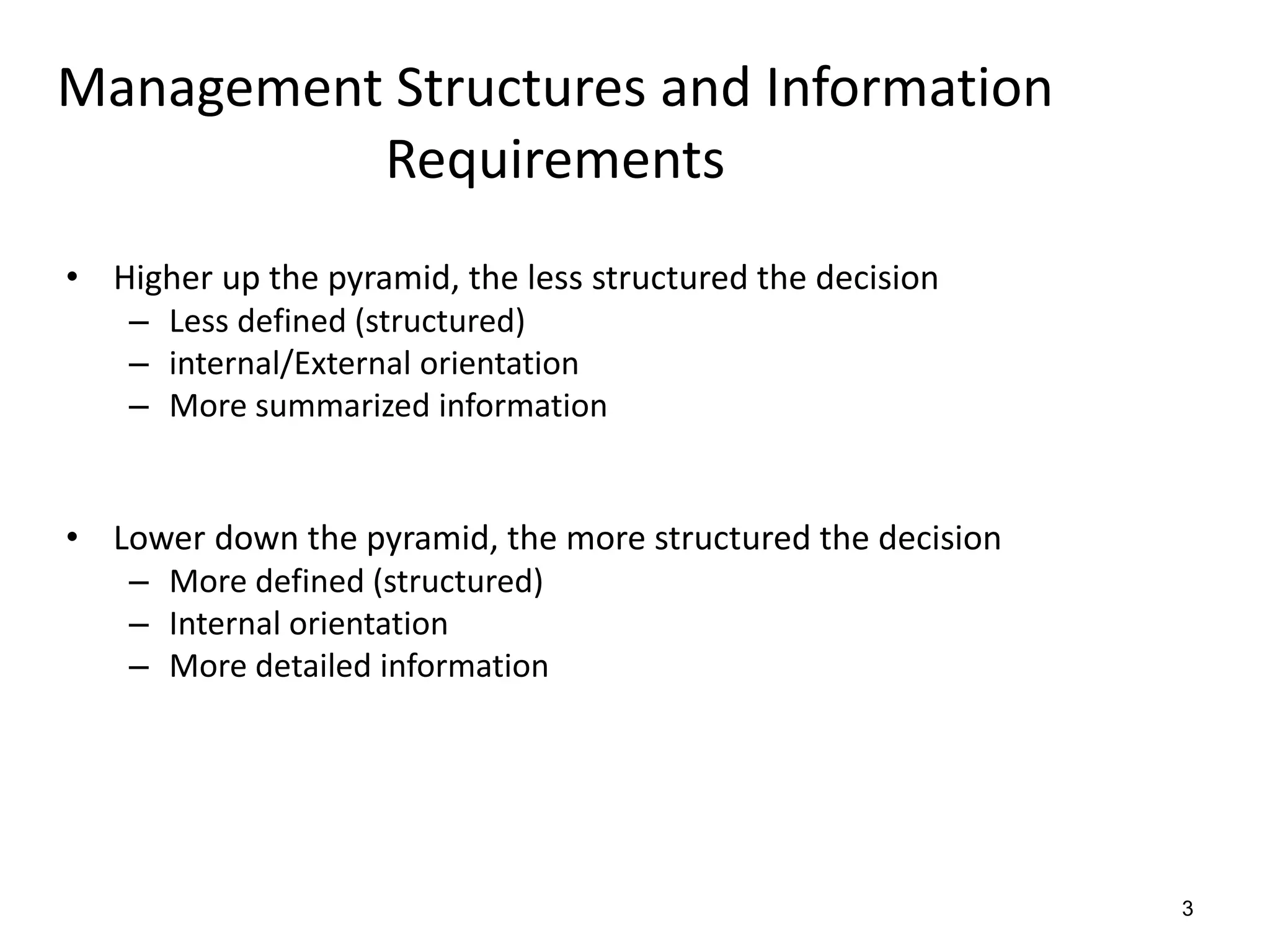 Management Structures and Information Requirements

• Higher up the pyramid, the less structured the decision
– Less defined (structured)
– internal/External orientation
– More summarized information

• Lower down the pyramid, the more structured the decision
– More defined (structured)
– Internal orientation
– More detailed information

3